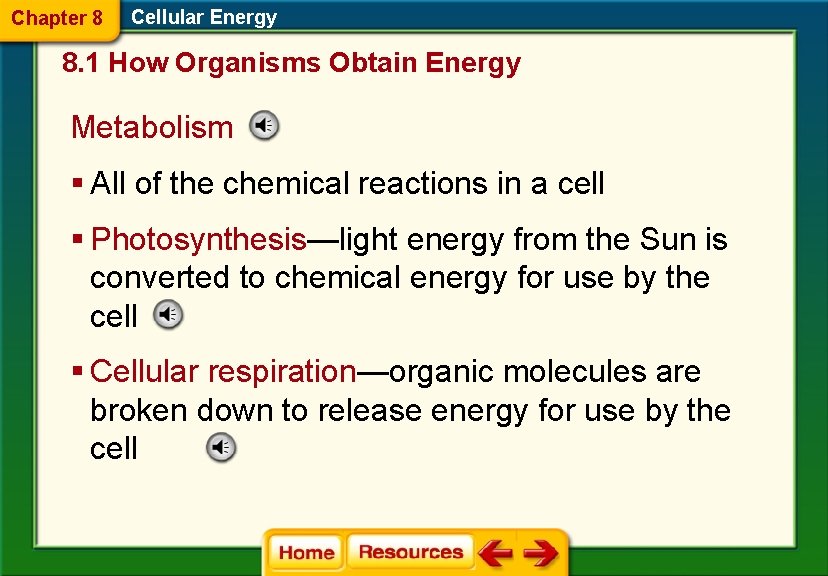 Chapter 8 Cellular Energy

8.1 How Organisms Obtain Energy

Metabolism

▪ All of the chemical reactions in a cell

▪ Photosynthesis—light energy from the Sun is converted to chemical energy for use by the cell

▪ Cellular respiration—organic molecules are broken down to release energy for use by the cell

Home Resources